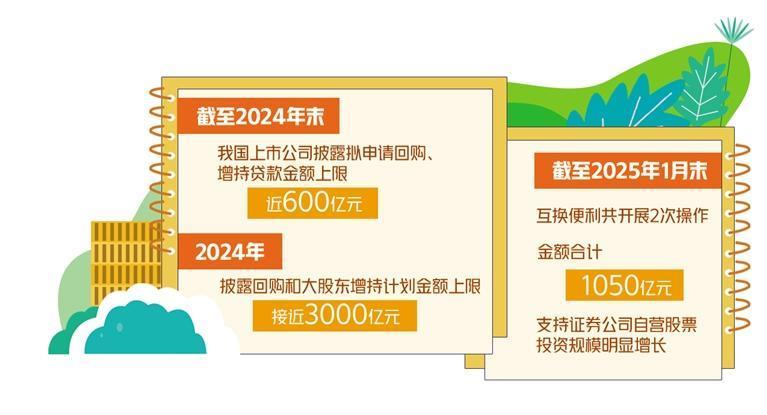 截至2024年末

我国上市公司披露拟申请回购、增持贷款金额上限

近600亿元

2024年

披露回购和大股东增持计划金额上限

接近3000亿元

截至2025年1月末

互换便利共开展2次操作

金额合计

1050亿元

支持证券公司自营股票投资规模明显增长